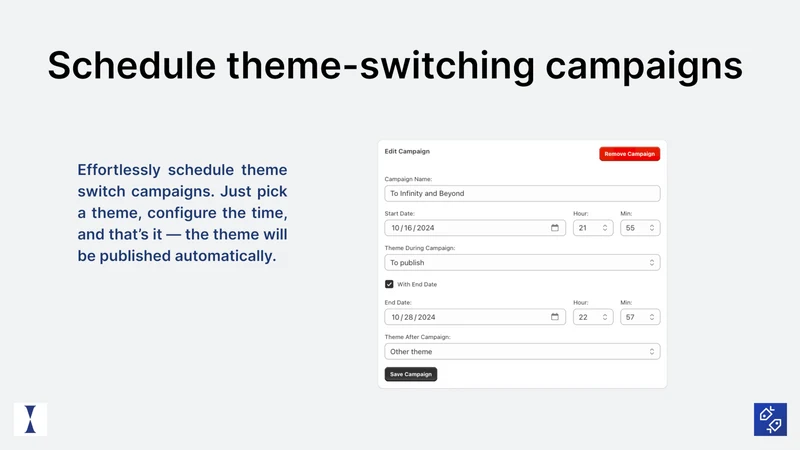 Schedule theme-switching campaigns

Effortlessly schedule theme switch campaigns. Just pick a theme, configure the time, and that's it — the theme will be published automatically.

Edit Campaign

Remove Campaign

Campaign Name:

To Infinity and Beyond

Start Date:

10/16/2024

Hour:

21

Min:

55

Theme During Campaign:

To publish

☑ With End Date

End Date:

10/28/2024

Hour:

22

Min:

57

Theme After Campaign:

Other theme

Save Campaign